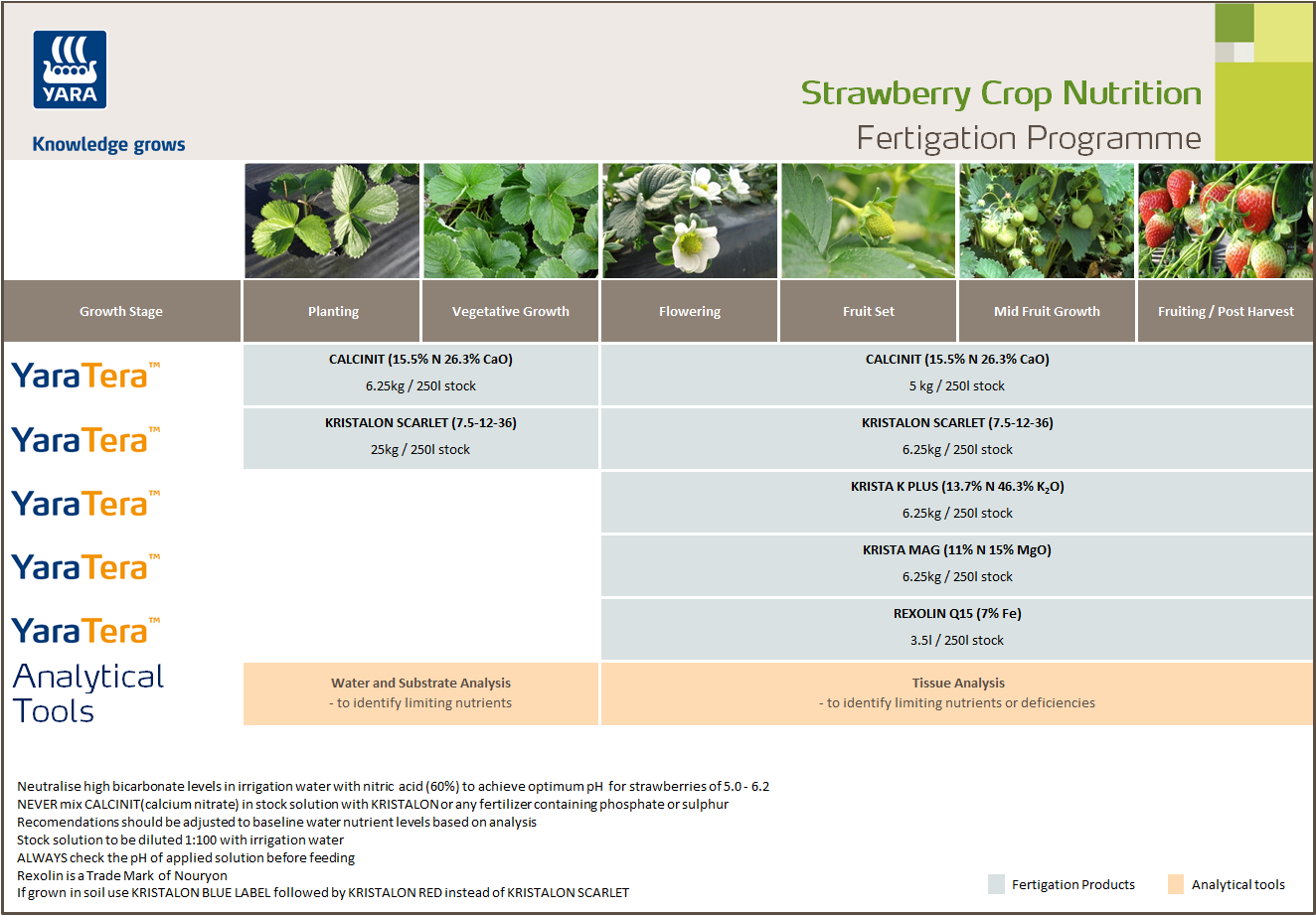 YARA
Knowledge grows

Strawberry Crop Nutrition
Fertigation Programme

| Growth Stage | Planting | Vegetative Growth | Flowering | Fruit Set | Mid Fruit Growth | Fruiting / Post Harvest |
|---|---|---|---|---|---|---|
| YaraTera™ | CALCINIT (15.5% N 26.3% CaO) 6.25kg / 250l stock | | CALCINIT (15.5% N 26.3% CaO) 5 kg / 250l stock | | | |
| YaraTera™ | KRISTALON SCARLET (7.5-12-36) 25kg / 250l stock | | KRISTALON SCARLET (7.5-12-36) 6.25kg / 250l stock | | | |
| YaraTera™ | | | KRISTA K PLUS (13.7% N 46.3% $K_2O$) 6.25kg / 250l stock | | | |
| YaraTera™ | | | KRISTA MAG (11% N 15% MgO) 6.25kg / 250l stock | | | |
| YaraTera™ | | | REXOLIN Q15 (7% Fe) 3.5l / 250l stock | | | |
| Analytical Tools | Water and Substrate Analysis - to identify limiting nutrients | | Tissue Analysis - to identify limiting nutrients or deficiencies | | | |

Neutralise high bicarbonate levels in irrigation water with nitric acid (60%) to achieve optimum pH for strawberries of 5.0 - 6.2
NEVER mix CALCINIT(calcium nitrate) in stock solution with KRISTALON or any fertilizer containing phosphate or sulphur
Recomendations should be adjusted to baseline water nutrient levels based on analysis
Stock solution to be diluted 1:100 with irrigation water
ALWAYS check the pH of applied solution before feeding
Rexolin is a Trade Mark of Nouryon
If grown in soil use KRISTALON BLUE LABEL followed by KRISTALON RED instead of KRISTALON SCARLET

Fertigation Products
Analytical tools